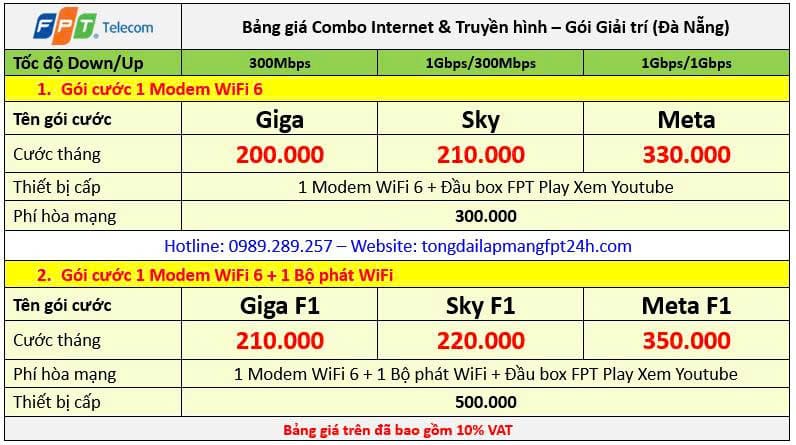 | FPT Telecom | Bảng giá Combo Internet & Truyền hình – Gói Giải trí (Đà Nẵng) | | |
|---|---|---|---|
| Tốc độ Down/Up | 300Mbps | 1Gbps/300Mbps | 1Gbps/1Gbps |
| 1. Gói cước 1 Modem WiFi 6 | | | |
| Tên gói cước | Giga | Sky | Meta |
| Cước tháng | 200.000 | 210.000 | 330.000 |
| Thiết bị cấp | 1 Modem WiFi 6 + Đầu box FPT Play Xem Youtube | | |
| Phí hòa mạng | 300.000 | | |
| Hotline: 0989.289.257 – Website: tongdailapmangfpt24h.com | | | |
| 2. Gói cước 1 Modem WiFi 6 + 1 Bộ phát WiFi | | | |
| Tên gói cước | Giga F1 | Sky F1 | Meta F1 |
| Cước tháng | 210.000 | 220.000 | 350.000 |
| Phí hòa mạng | 1 Modem WiFi 6 + 1 Bộ phát WiFi + Đầu box FPT Play Xem Youtube | | |
| Thiết bị cấp | 500.000 | | |
| Bảng giá trên đã bao gồm 10% VAT | | | |